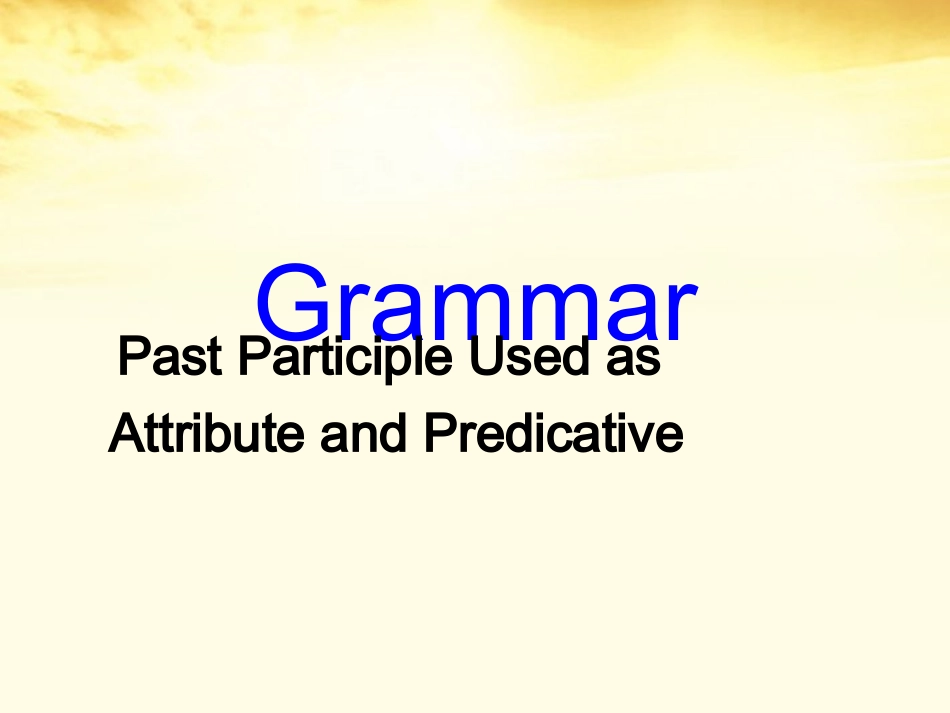 Grammar

Past Participle Used as Attribute and Predicative